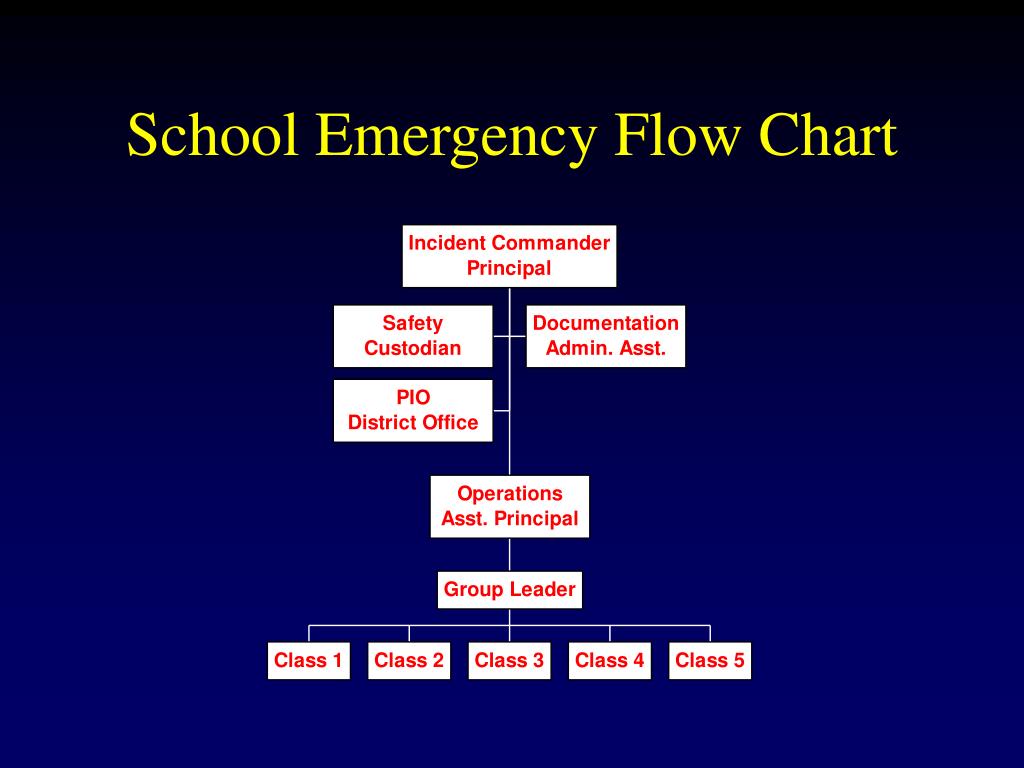 School Emergency Flow Chart

Incident Commander
Principal

Safety
Custodian

Documentation
Admin. Asst.

PIO
District Office

Operations
Asst. Principal

Group Leader

Class 1

Class 2

Class 3

Class 4

Class 5